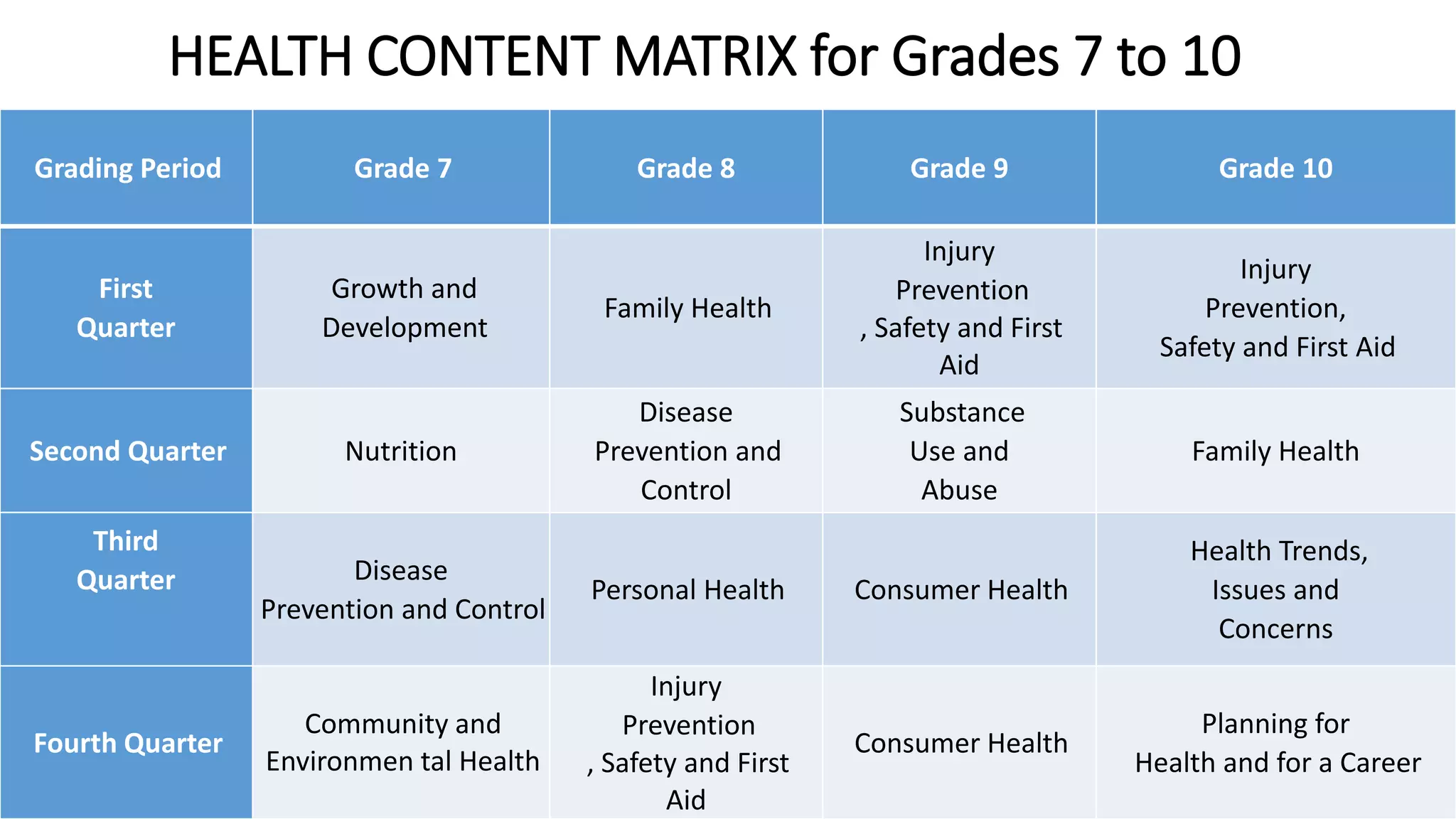 HEALTH CONTENT MATRIX for Grades 7 to 10

| Grading Period | Grade 7 | Grade 8 | Grade 9 | Grade 10 |
|---|---|---|---|---|
| First Quarter | Growth and Development | Family Health | Injury Prevention , Safety and First Aid | Injury Prevention, Safety and First Aid |
| Second Quarter | Nutrition | Disease Prevention and Control | Substance Use and Abuse | Family Health |
| Third Quarter | Disease Prevention and Control | Personal Health | Consumer Health | Health Trends, Issues and Concerns |
| Fourth Quarter | Community and Environmen tal Health | Injury Prevention , Safety and First Aid | Consumer Health | Planning for Health and for a Career |